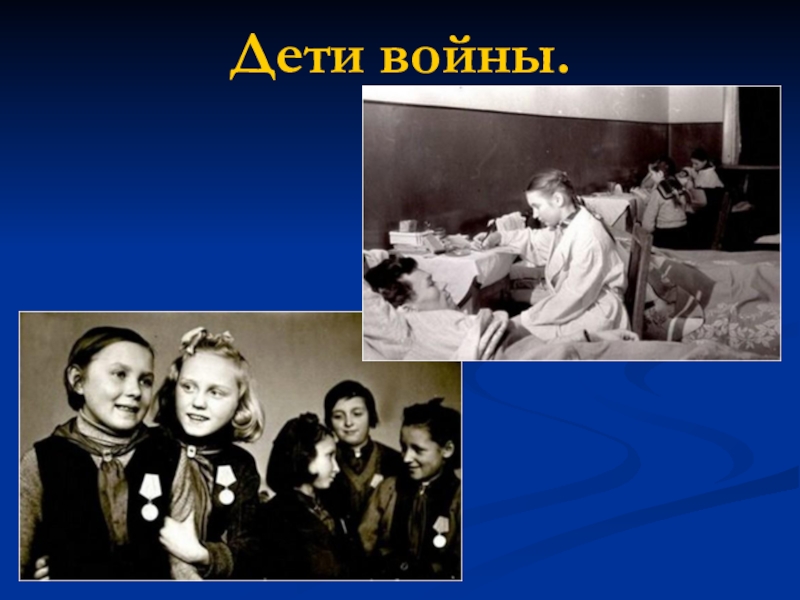 Дети войны.